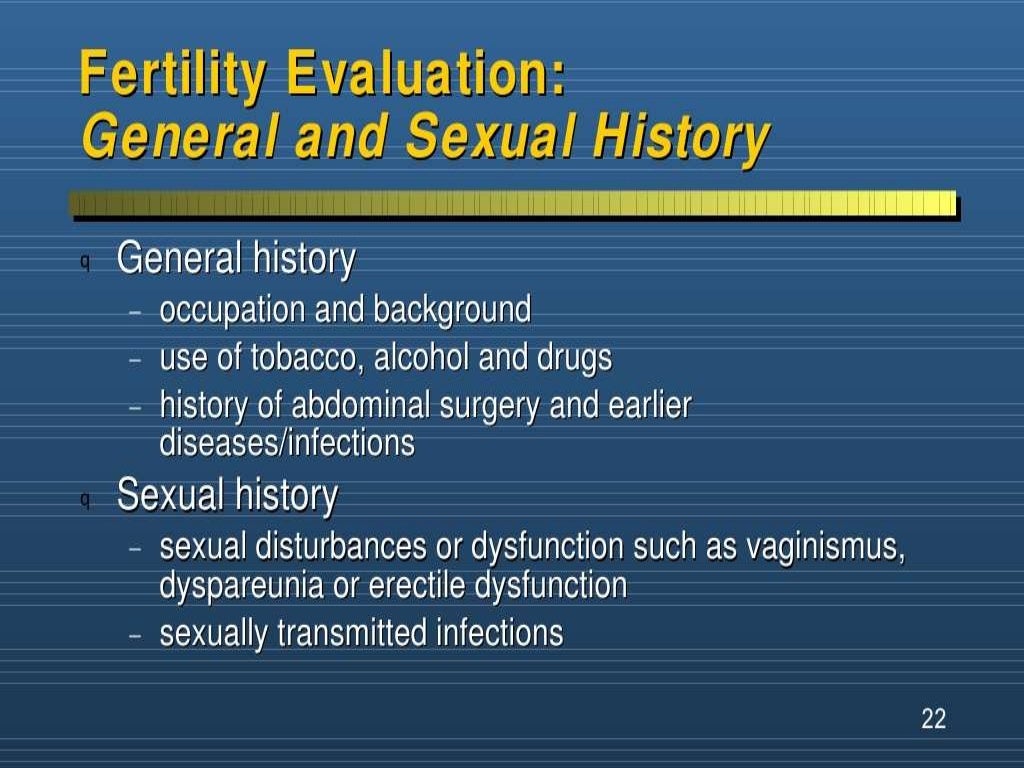 Fertility Evaluation:
General and Sexual History

q General history
– occupation and background
– use of tobacco, alcohol and drugs
– history of abdominal surgery and earlier diseases/infections

q Sexual history
– sexual disturbances or dysfunction such as vaginismus, dyspareunia or erectile dysfunction
– sexually transmitted infections

22